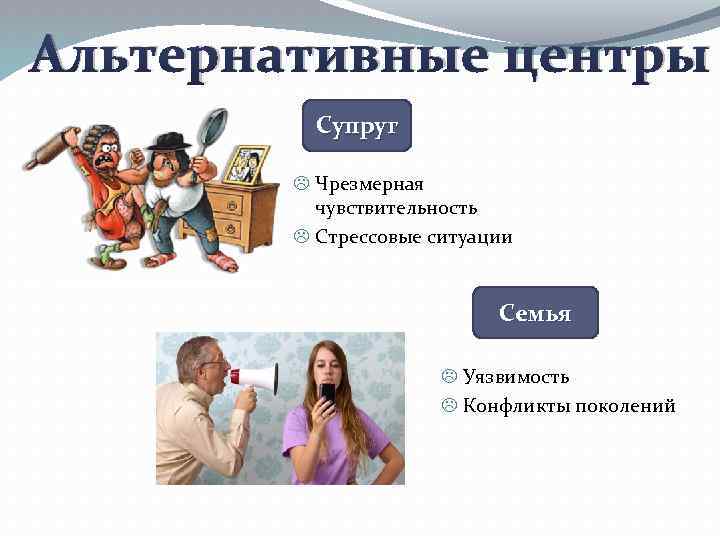 Альтернативные центры

Супруг

☹ Чрезмерная чувствительность
☹ Стрессовые ситуации

Семья

☹ Уязвимость
☹ Конфликты поколений